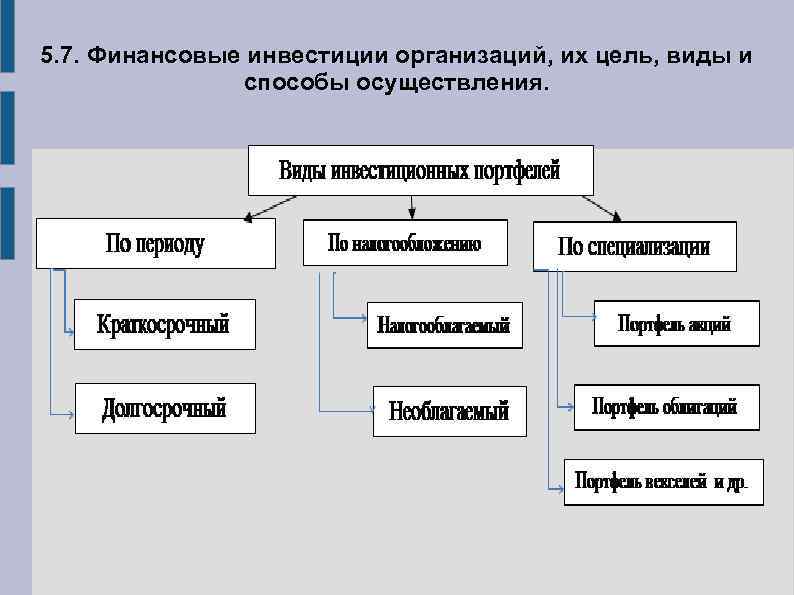 5.7. Финансовые инвестиции организаций, их цель, виды и способы осуществления.

Виды инвестиционных портфелей

По периоду

Краткосрочный

Долгосрочный

По налогообложению

Налогооблагаемый

Необлагаемый

По специализации

Портфель акций

Портфель облигаций

Портфель векселей и др.